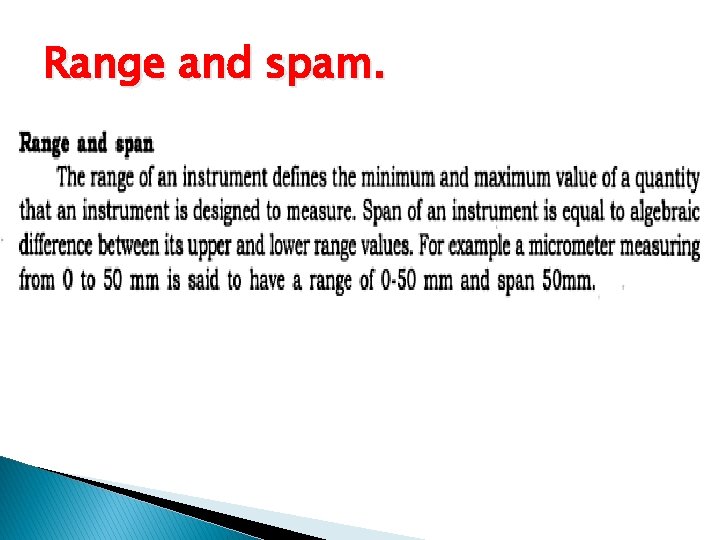 Range and spam.

Range and span

The range of an instrument defines the minimum and maximum value of a quantity that an instrument is designed to measure. Span of an instrument is equal to algebraic difference between its upper and lower range values. For example a micrometer measuring from 0 to 50 mm is said to have a range of 0-50 mm and span 50mm.